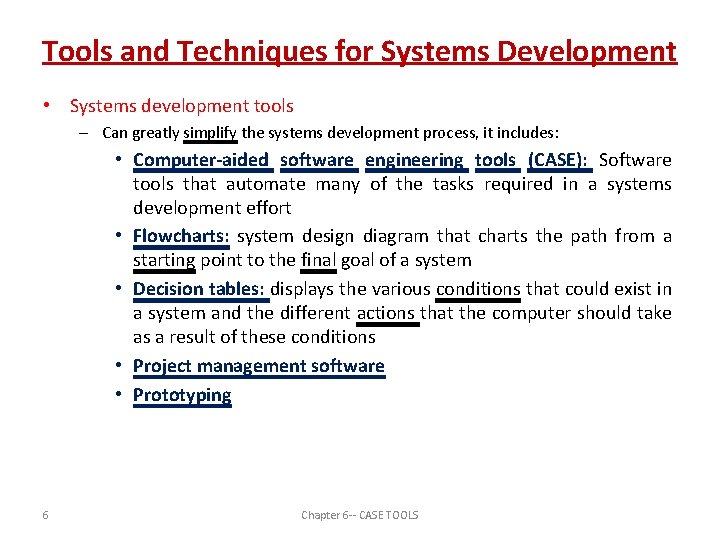 Tools and Techniques for Systems Development

• Systems development tools
– Can greatly simplify the systems development process, it includes:
• Computer-aided software engineering tools (CASE): Software tools that automate many of the tasks required in a systems development effort
• Flowcharts: system design diagram that charts the path from a starting point to the final goal of a system
• Decision tables: displays the various conditions that could exist in a system and the different actions that the computer should take as a result of these conditions
• Project management software
• Prototyping

6

Chapter 6-- CASE TOOLS